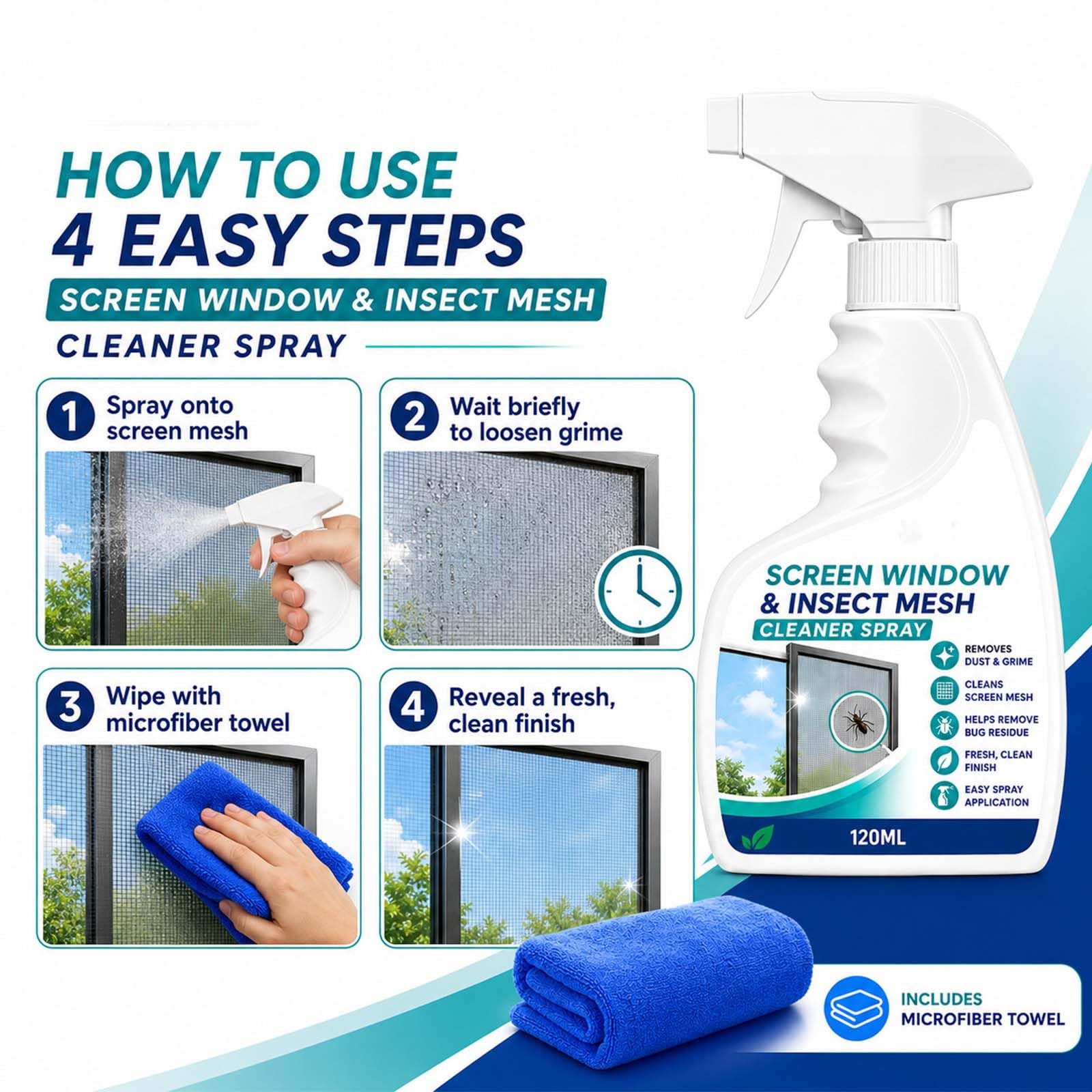 HOW TO USE
4 EASY STEPS
SCREEN WINDOW & INSECT MESH
CLEANER SPRAY

1 Spray onto screen mesh

2 Wait briefly to loosen grime

3 Wipe with microfiber towel

4 Reveal a fresh, clean finish

SCREEN WINDOW
& INSECT MESH
CLEANER SPRAY

REMOVES DUST & GRIME
CLEANS SCREEN MESH
HELPS REMOVE BUG RESIDUE
FRESH, CLEAN FINISH
EASY SPRAY APPLICATION

120ML

INCLUDES
MICROFIBER TOWEL